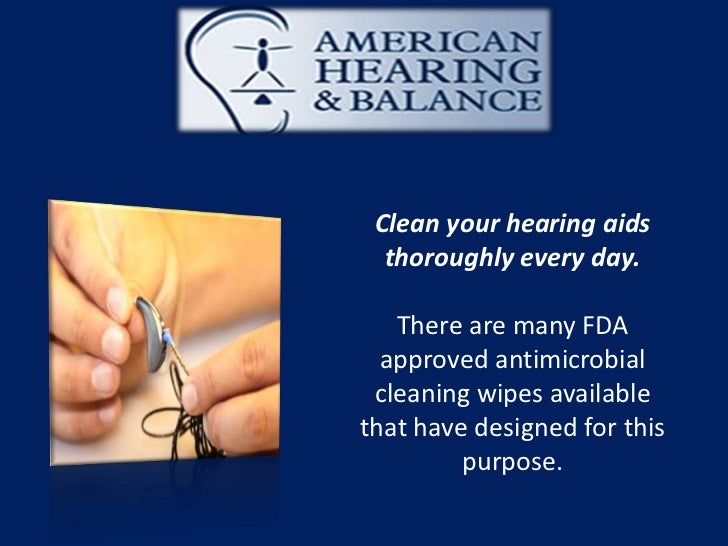 AMERICAN HEARING & BALANCE

Clean your hearing aids thoroughly every day.

There are many FDA approved antimicrobial cleaning wipes available that have designed for this purpose.